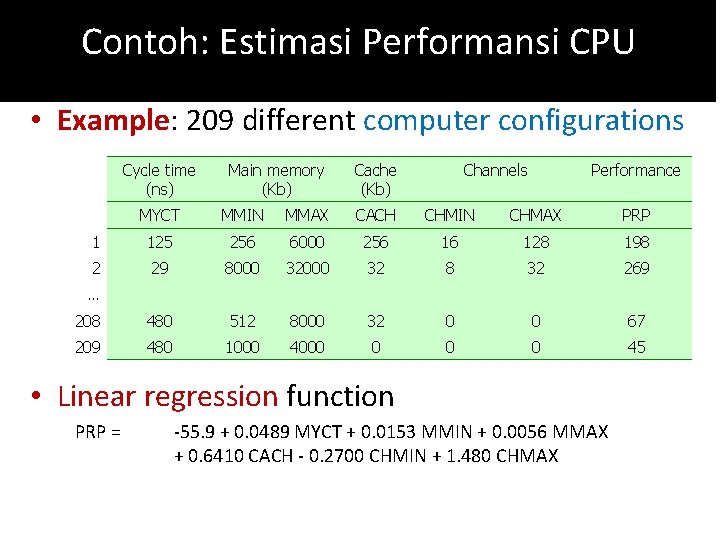 Contoh: Estimasi Performansi CPU

• Example: 209 different computer configurations

| | Cycle time (ns) | Main memory (Kb) | | Cache (Kb) | Channels | | Performance |
|---|---|---|---|---|---|---|---|
| | MYCT | MMIN | MMAX | CACH | CHMIN | CHMAX | PRP |
| 1 | 125 | 256 | 6000 | 256 | 16 | 128 | 198 |
| 2 | 29 | 8000 | 32000 | 32 | 8 | 32 | 269 |
| … | | | | | | | |
| 208 | 480 | 512 | 8000 | 32 | 0 | 0 | 67 |
| 209 | 480 | 1000 | 4000 | 0 | 0 | 0 | 45 |

• Linear regression function

PRP = -55.9 + 0.0489 MYCT + 0.0153 MMIN + 0.0056 MMAX + 0.6410 CACH - 0.2700 CHMIN + 1.480 CHMAX